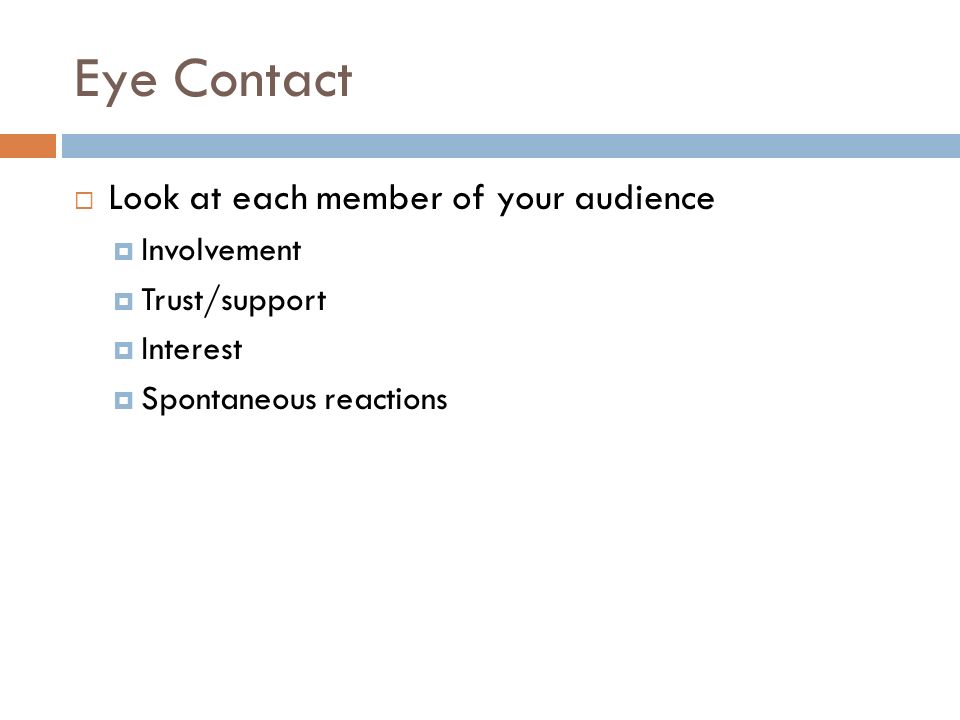 Eye Contact

Look at each member of your audience

Involvement

Trust/support

Interest

Spontaneous reactions